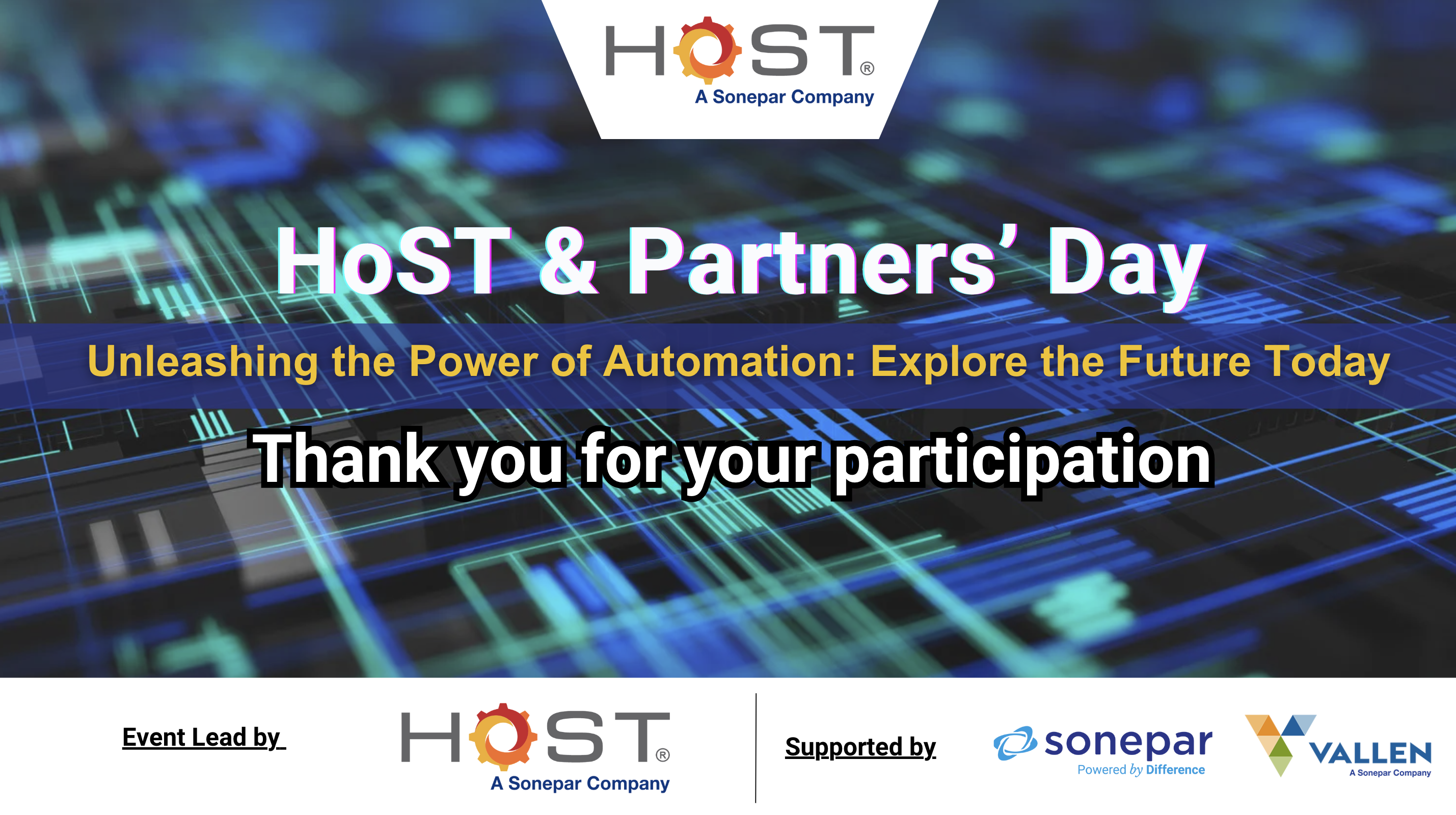 HOST®
A Sonepar Company

HoST & Partners' Day

Unleashing the Power of Automation: Explore the Future Today

Thank you for your participation

Event Lead by

HOST®
A Sonepar Company

Supported by

sonepar
Powered by Difference

VALLEN
A Sonepar Company